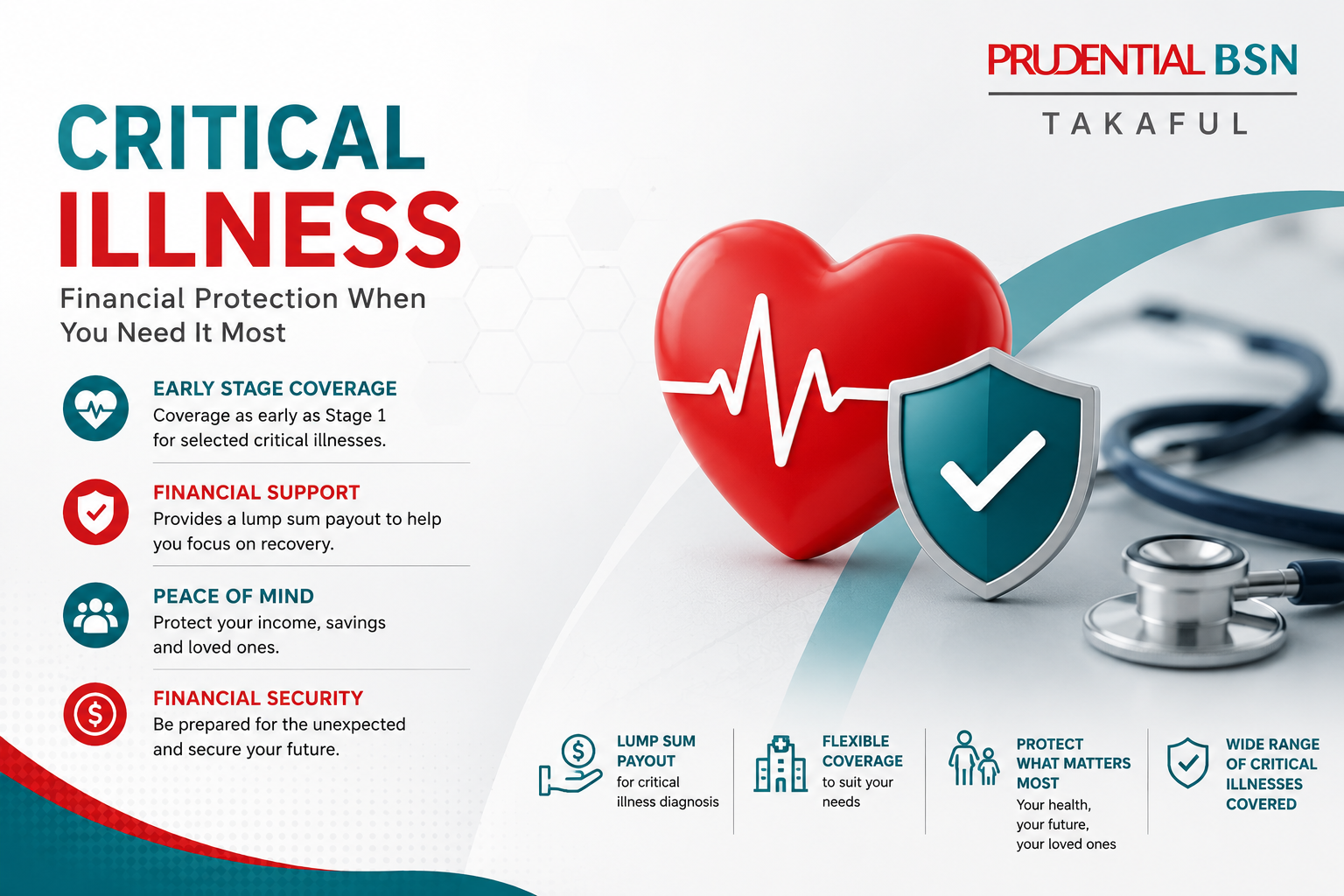 PRUDENTIAL BSN
TAKAFUL

CRITICAL ILLNESS

Financial Protection When You Need It Most

EARLY STAGE COVERAGE
Coverage as early as Stage 1 for selected critical illnesses.

FINANCIAL SUPPORT
Provides a lump sum payout to help you focus on recovery.

PEACE OF MIND
Protect your income, savings and loved ones.

FINANCIAL SECURITY
Be prepared for the unexpected and secure your future.

LUMP SUM PAYOUT
for critical illness diagnosis

FLEXIBLE COVERAGE
to suit your needs

PROTECT WHAT MATTERS MOST
Your health, your future, your loved ones

WIDE RANGE OF CRITICAL ILLNESSES COVERED